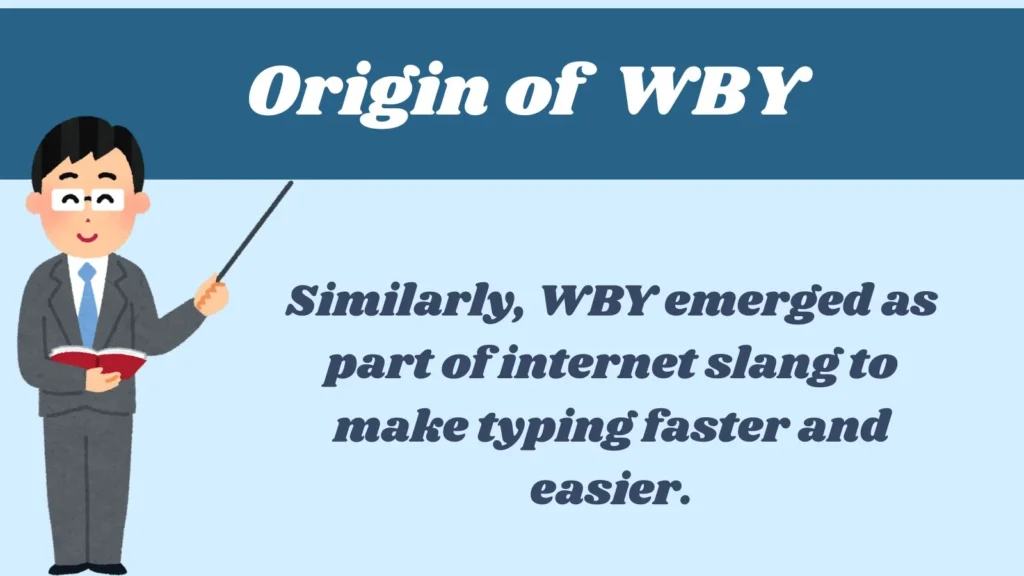 Origin of WBY

Similarly, WBY emerged as part of internet slang to make typing faster and easier.